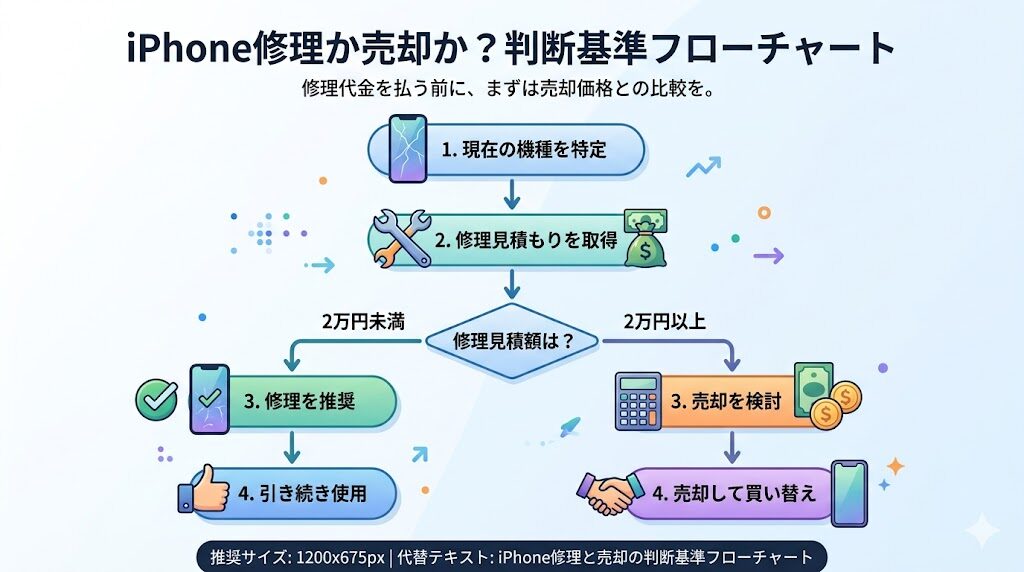 iPhone修理か売却か？判断基準フローチャート

修理代金を払う前に、まずは売却価格との比較を。

1. 現在の機種を特定

2. 修理見積もりを取得

修理見積額は？

2万円未満

2万円以上

3. 修理を推奨

4. 引き続き使用

3. 売却を検討

4. 売却して買い替え

推奨サイズ: 1200x675px | 代替テキスト: iPhone修理と売却の判断基準フローチャート